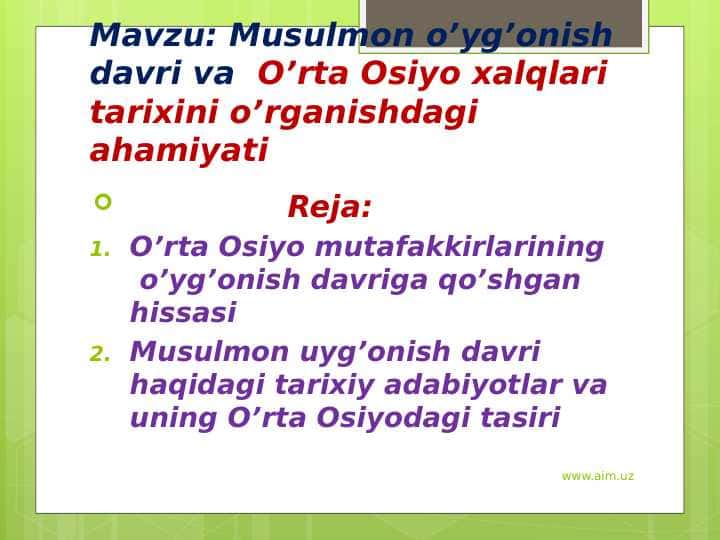 Mavzu: Musulmon o’yg’onish davri va O’rta Osiyo xalqlari tarixini o’rganishdagi ahamiyati

Reja:

1. O’rta Osiyo mutafakkirlarining o’yg’onish davriga qo’shgan hissasi
2. Musulmon uyg’onish davri haqidagi tarixiy adabiyotlar va uning O’rta Osiyodagi tasiri

www.aim.uz